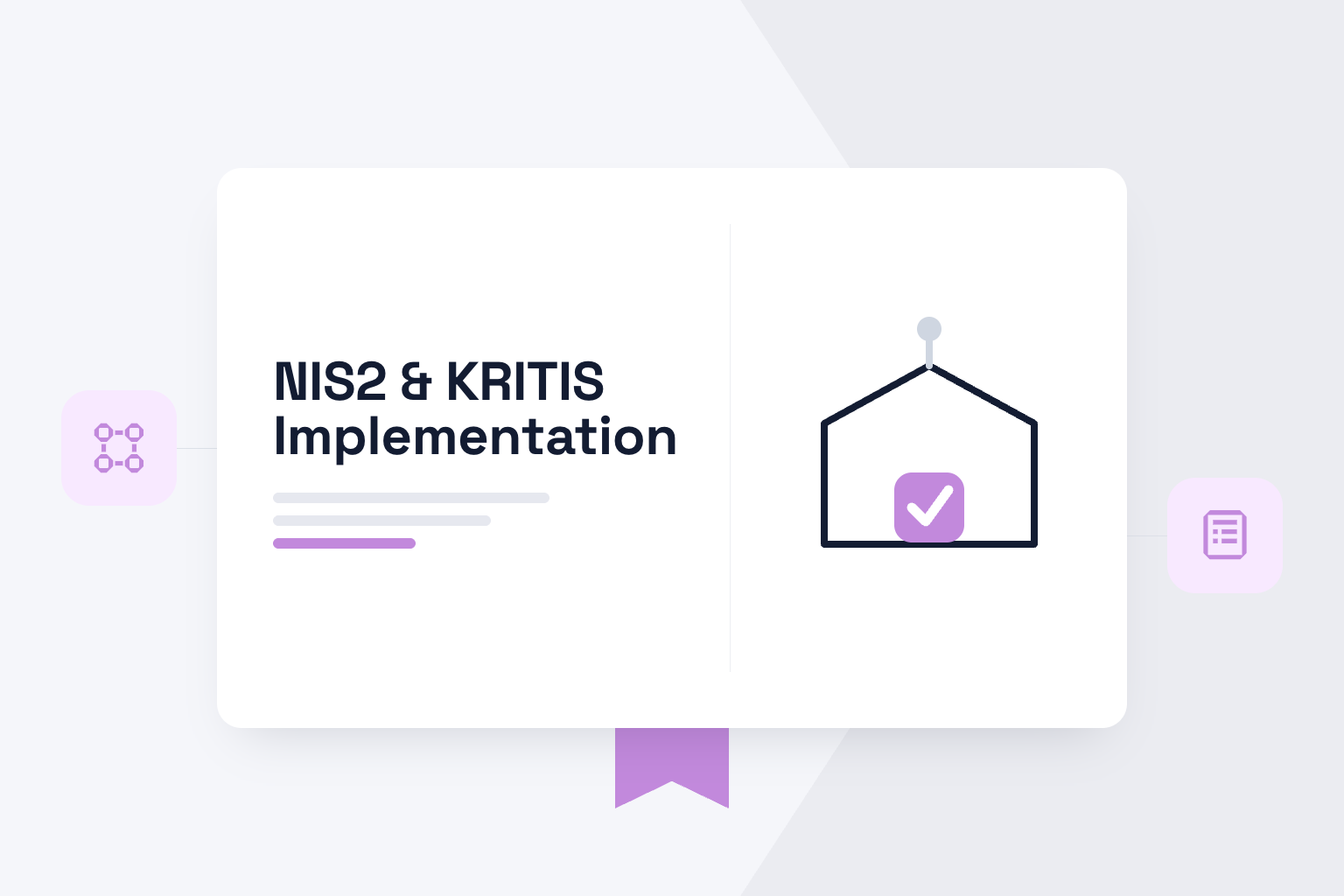 NIS2 & KRITIS Implementation